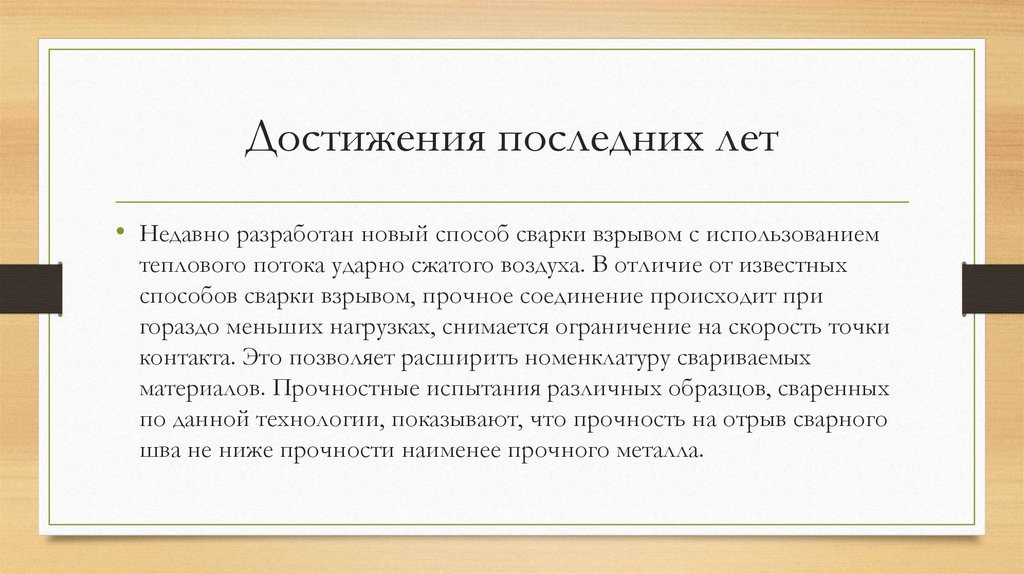 Достижения последних лет

• Недавно разработан новый способ сварки взрывом с использованием теплового потока ударно сжатого воздуха. В отличие от известных способов сварки взрывом, прочное соединение происходит при гораздо меньших нагрузках, снимается ограничение на скорость точки контакта. Это позволяет расширить номенклатуру свариваемых материалов. Прочностные испытания различных образцов, сваренных по данной технологии, показывают, что прочность на отрыв сварного шва не ниже прочности наименее прочного металла.